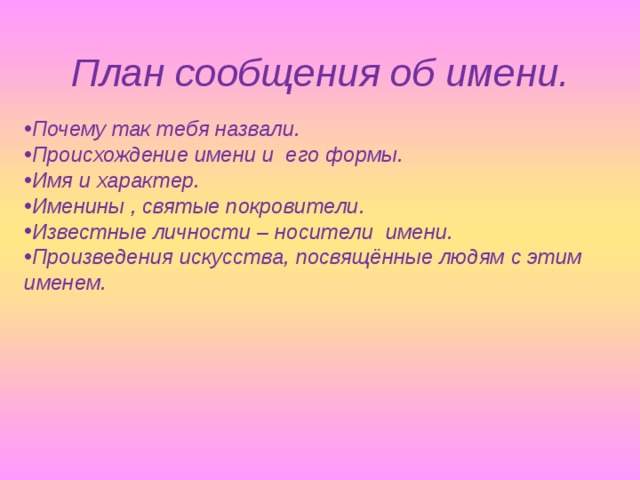 План сообщения об имени.

•Почему так тебя назвали.
•Происхождение имени и его формы.
•Имя и характер.
•Именины , святые покровители.
•Известные личности – носители имени.
•Произведения искусства, посвящённые людям с этим именем.